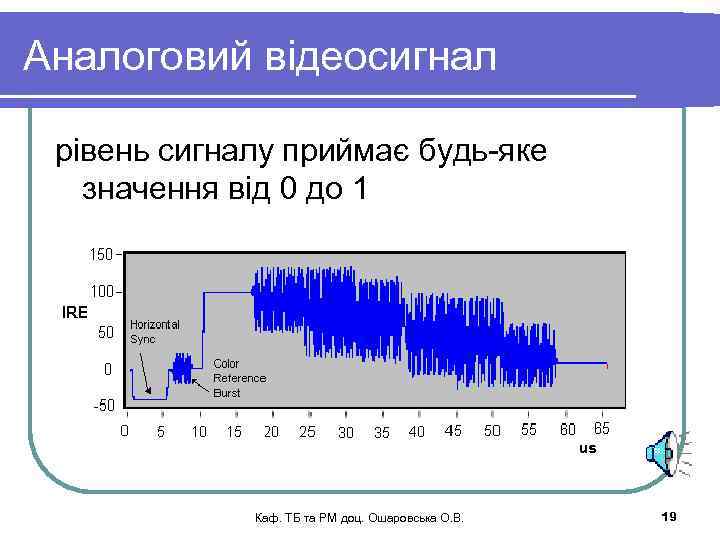 Аналоговий відеосигнал

рівень сигналу приймає будь-яке значення від 0 до 1

150
100
IRE
50
0
-50
Horizontal Sync
Color Reference Burst
0 5 10 15 20 25 30 35 40 45 50 55 60 65
us

Каф. ТБ та РМ доц. Ошаровська О.В.
19